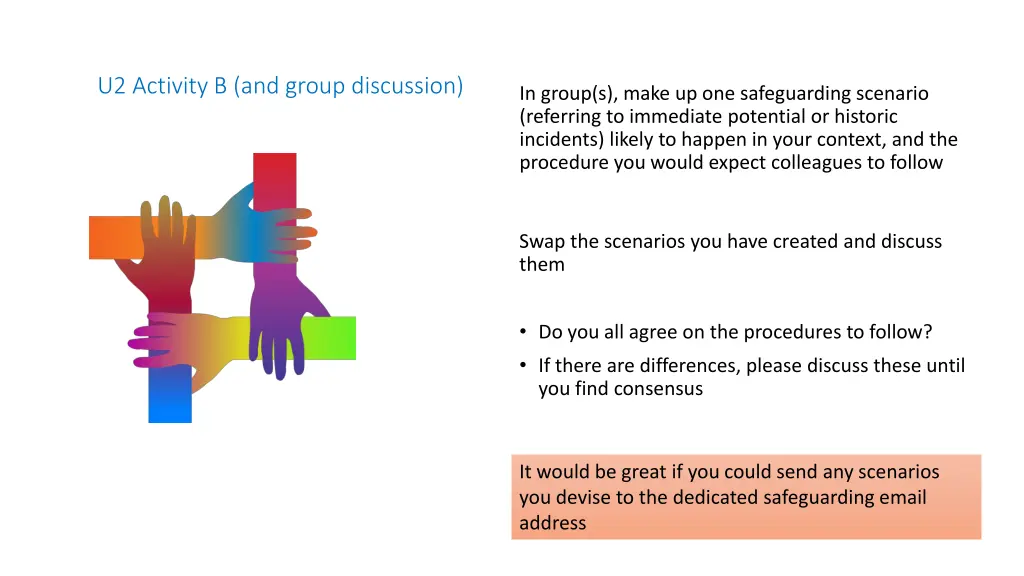 U2 Activity B (and group discussion)

In group(s), make up one safeguarding scenario (referring to immediate potential or historic incidents) likely to happen in your context, and the procedure you would expect colleagues to follow

Swap the scenarios you have created and discuss them

• Do you all agree on the procedures to follow?
• If there are differences, please discuss these until you find consensus

It would be great if you could send any scenarios you devise to the dedicated safeguarding email address